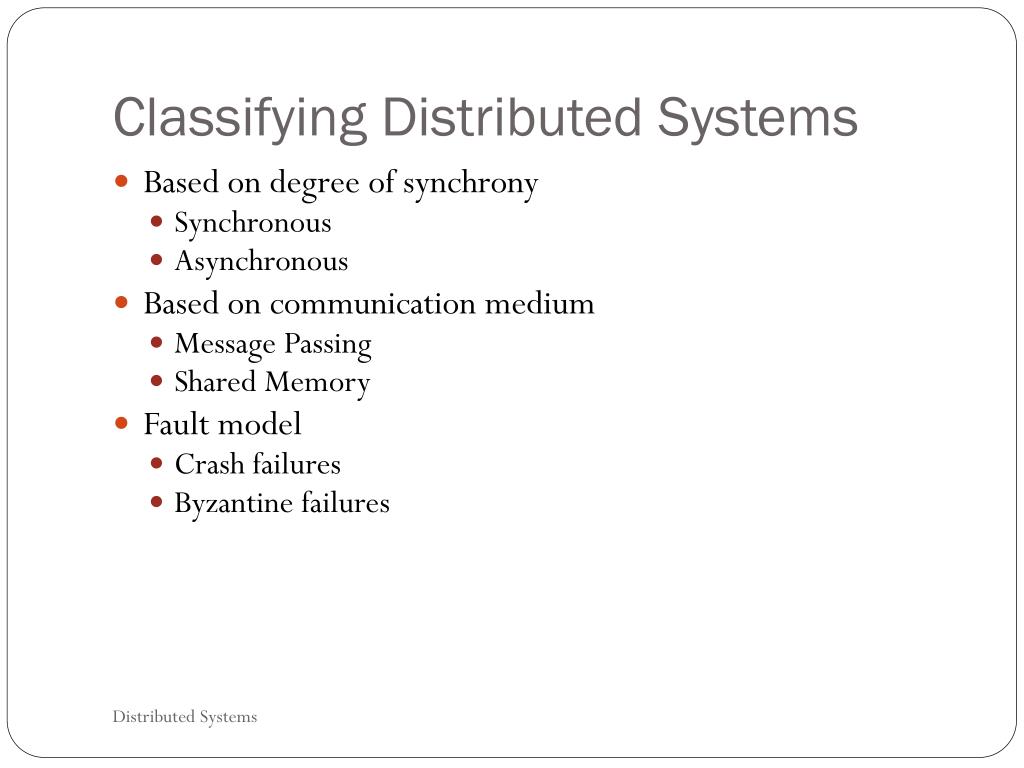 Classifying Distributed Systems

- Based on degree of synchrony
  - Synchronous
  - Asynchronous
- Based on communication medium
  - Message Passing
  - Shared Memory
- Fault model
  - Crash failures
  - Byzantine failures

Distributed Systems